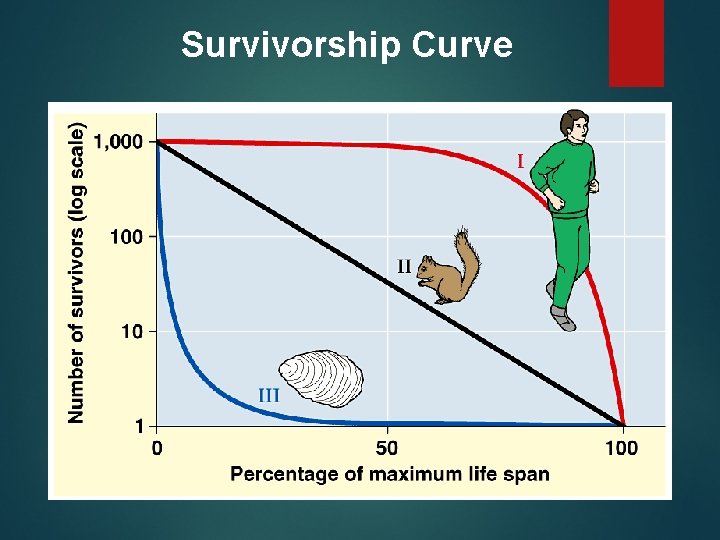 Survivorship Curve

Number of survivors (log scale)

1,000

100

10

1

I

II

III

0

50

100

Percentage of maximum life span